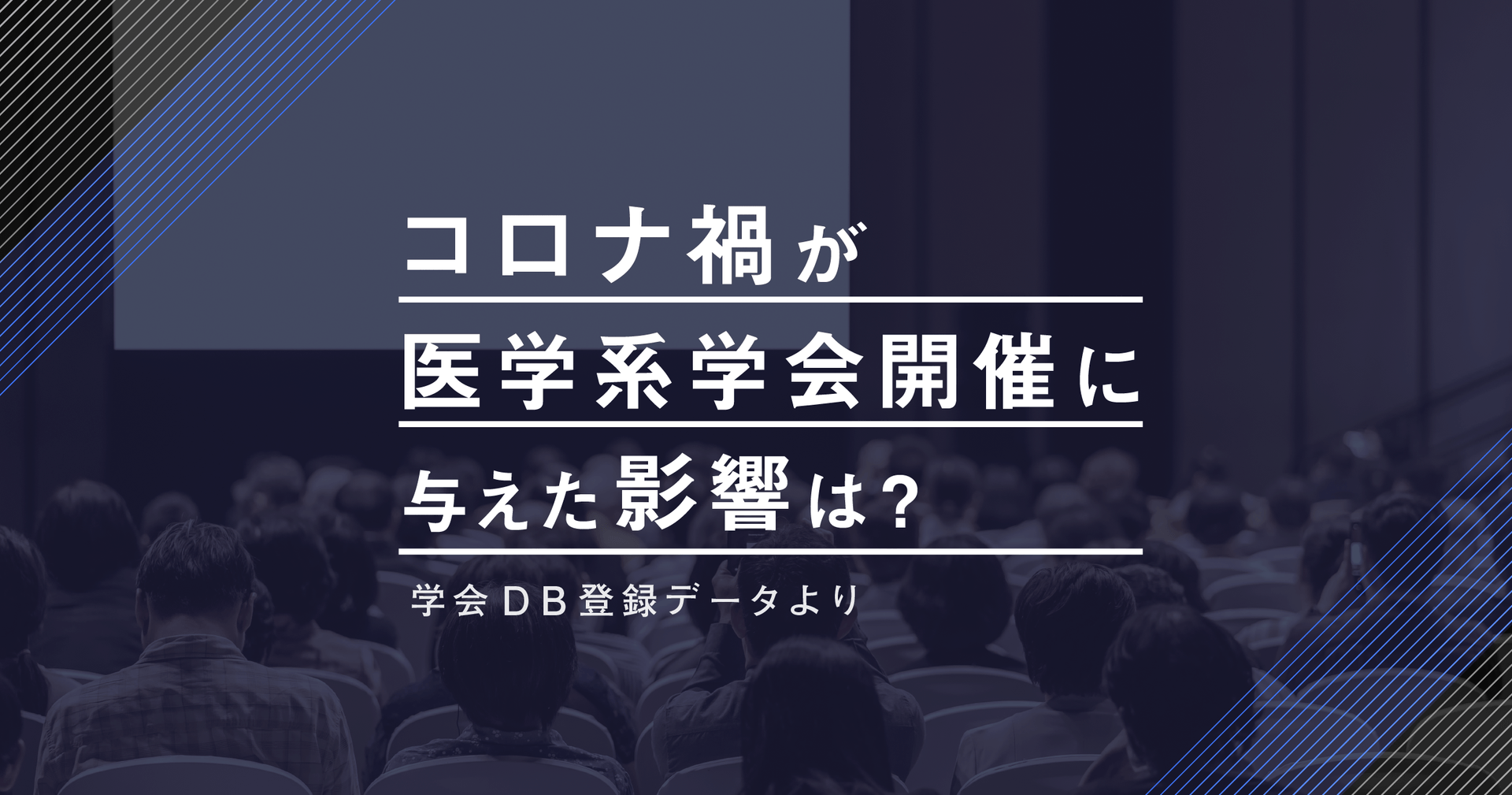 コロナ禍が
医学系学会開催に
与えた影響は？

学会DB登録データより